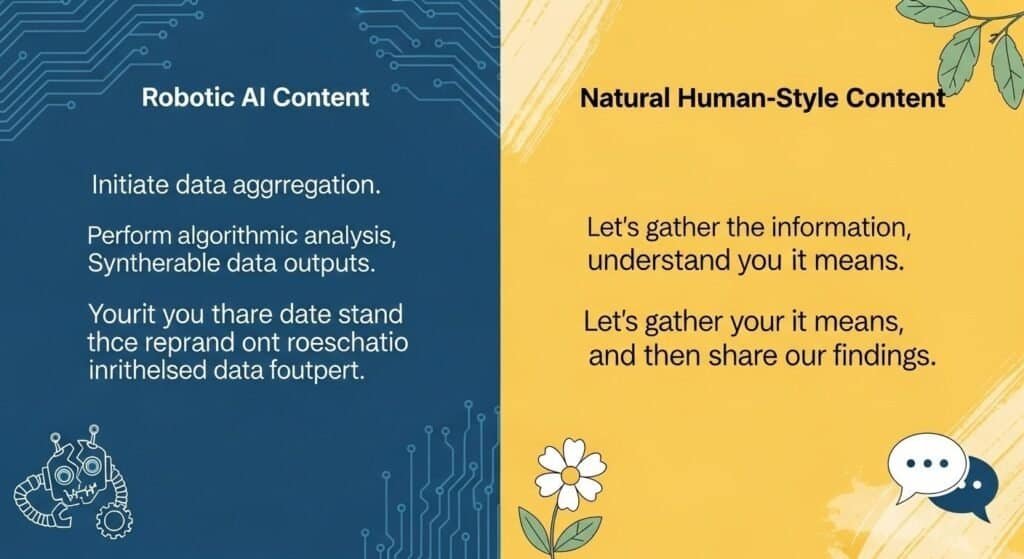 Robotic AI Content

Initiate data aggrregation.

Perform algorithmic analysis, Syntherable data outputs.

Yourit you thare date stand thce reprand ont roeschatio inrithelsed data foutpert.

Natural Human-Style Content

Let's gather the information, understand you it means.

Let's gather your it means, and then share our findings.